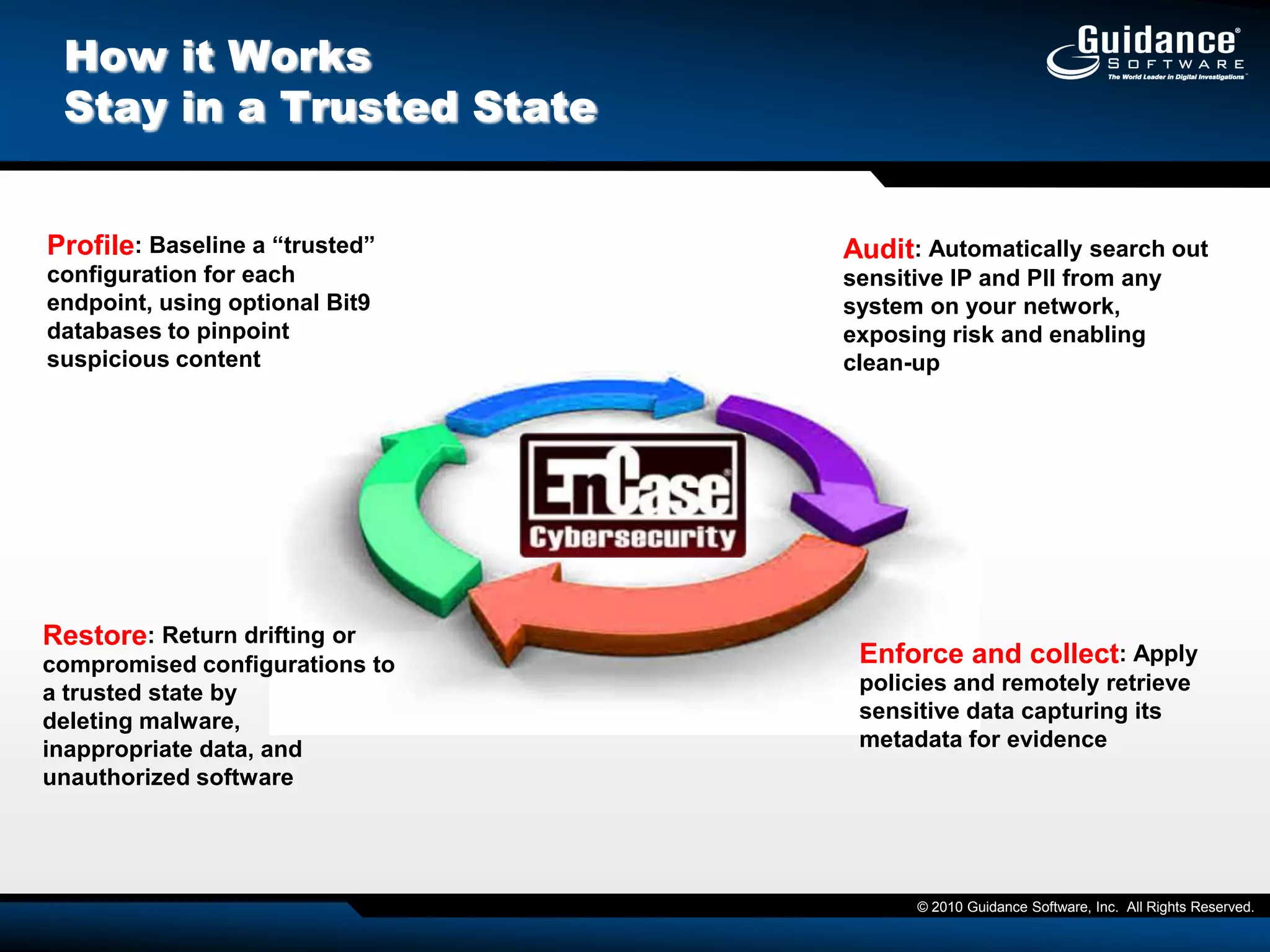 How it Works
Stay in a Trusted State

Guidance® SOFTWARE The World Leader in Digital Investigations™

Profile: Baseline a “trusted” configuration for each endpoint, using optional Bit9 databases to pinpoint suspicious content

Audit: Automatically search out sensitive IP and PII from any system on your network, exposing risk and enabling clean-up

EnCase® Cybersecurity

Restore: Return drifting or compromised configurations to a trusted state by deleting malware, inappropriate data, and unauthorized software

Enforce and collect: Apply policies and remotely retrieve sensitive data capturing its metadata for evidence

© 2010 Guidance Software, Inc. All Rights Reserved.